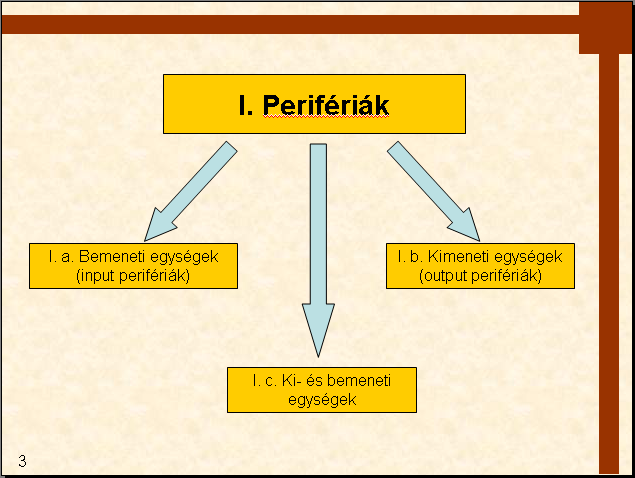 I. Perifériák

I. a. Bemeneti egységek (input perifériák)

I. b. Kimeneti egységek (output perifériák)

I. c. Ki- és bemeneti egységek

3